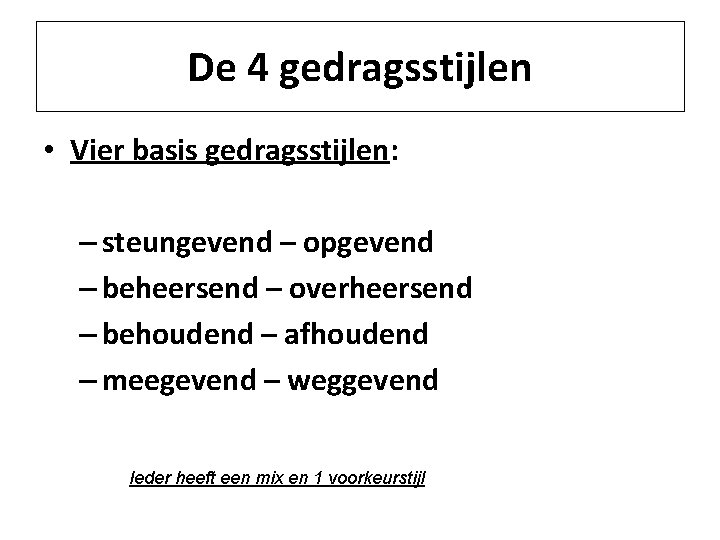 De 4 gedragsstijlen

• Vier basis gedragsstijlen:

– steungevend – opgevend
– beheersend – overheersend
– behoudend – afhoudend
– meegevend – weggevend

Ieder heeft een mix en 1 voorkeurstijl